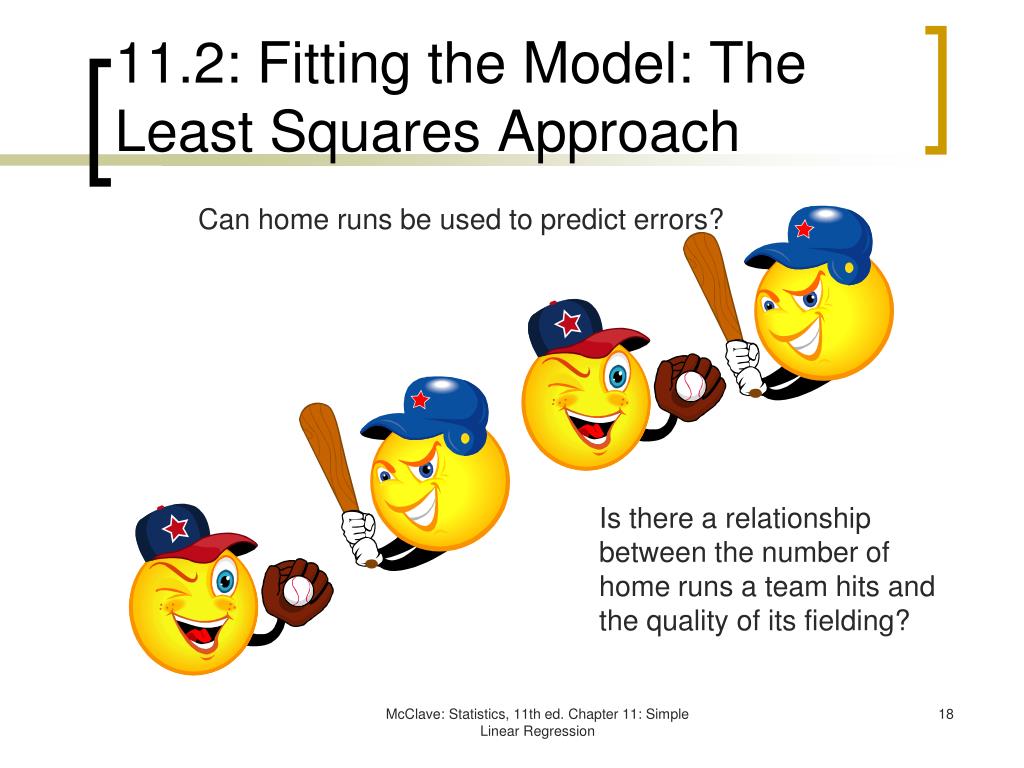 11.2: Fitting the Model: The Least Squares Approach

Can home runs be used to predict errors?

Is there a relationship between the number of home runs a team hits and the quality of its fielding?

McClave: Statistics, 11th ed. Chapter 11: Simple Linear Regression

18